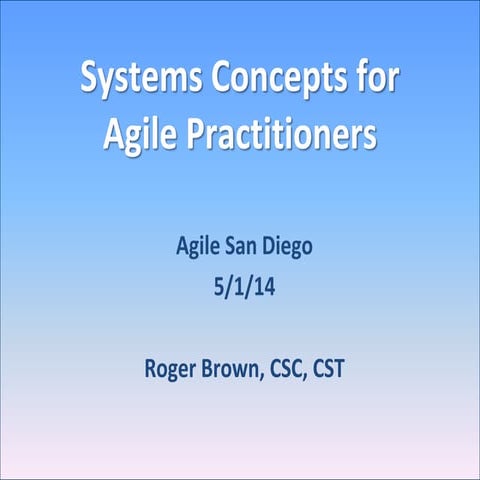 Systems Concepts for Agile Practitioners

Agile San Diego
5/1/14

Roger Brown, CSC, CST